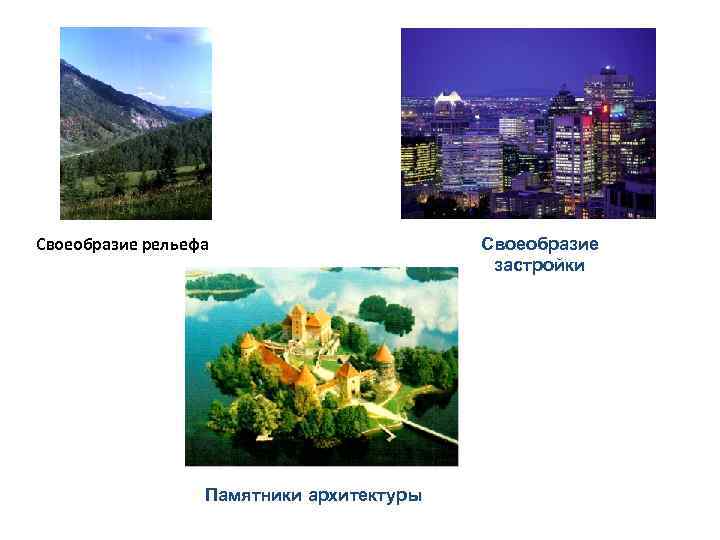 Своеобразие рельефа

Своеобразие застройки

Памятники архитектуры